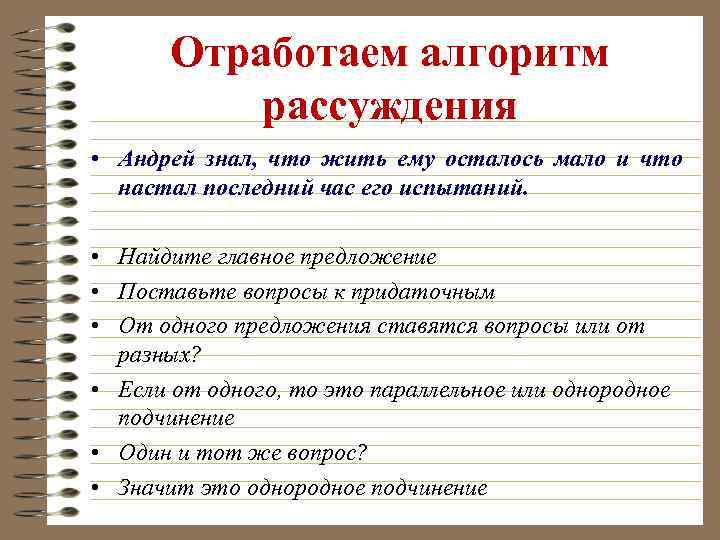 Отработаем алгоритм рассуждения

• Андрей знал, что жить ему осталось мало и что настал последний час его испытаний.

• Найдите главное предложение
• Поставьте вопросы к придаточным
• От одного предложения ставятся вопросы или от разных?
• Если от одного, то это параллельное или однородное подчинение
• Один и тот же вопрос?
• Значит это однородное подчинение